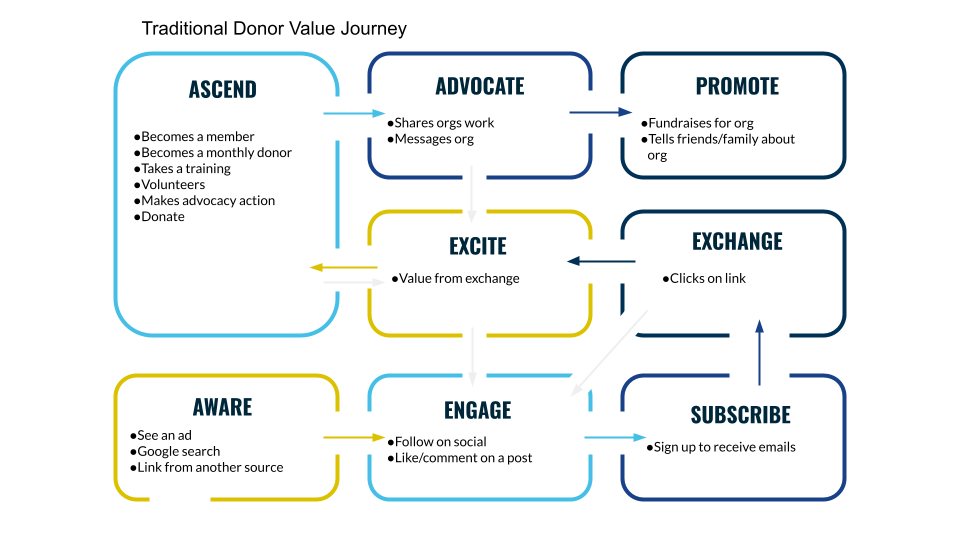 Traditional Donor Value Journey

ASCEND

●Becomes a member
●Becomes a monthly donor
●Takes a training
●Volunteers
●Makes advocacy action
●Donate

ADVOCATE

●Shares orgs work
●Messages org

PROMOTE

●Fundraises for org
●Tells friends/family about org

EXCITE

●Value from exchange

EXCHANGE

●Clicks on link

AWARE

●See an ad
●Google search
●Link from another source

ENGAGE

●Follow on social
●Like/comment on a post

SUBSCRIBE

●Sign up to receive emails